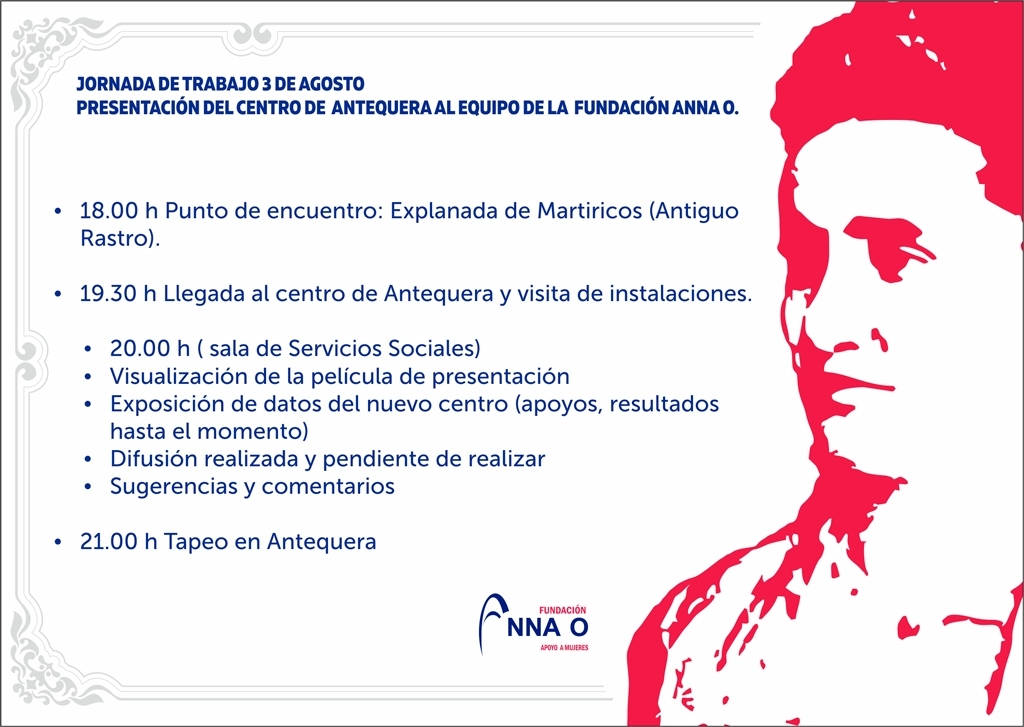 JORNADA DE TRABAJO 3 DE AGOSTO
PRESENTACIÓN DEL CENTRO DE ANTEQUERA AL EQUIPO DE LA FUNDACIÓN ANNA O.

• 18.00 h Punto de encuentro: Explanada de Martiricos (Antiguo Rastro).

• 19.30 h Llegada al centro de Antequera y visita de instalaciones.

• 20.00 h ( sala de Servicios Sociales)
• Visualización de la película de presentación
• Exposición de datos del nuevo centro (apoyos, resultados hasta el momento)
• Difusión realizada y pendiente de realizar
• Sugerencias y comentarios

• 21.00 h Tapeo en Antequera

FUNDACIÓN
ANNA O
APOYO A MUJERES